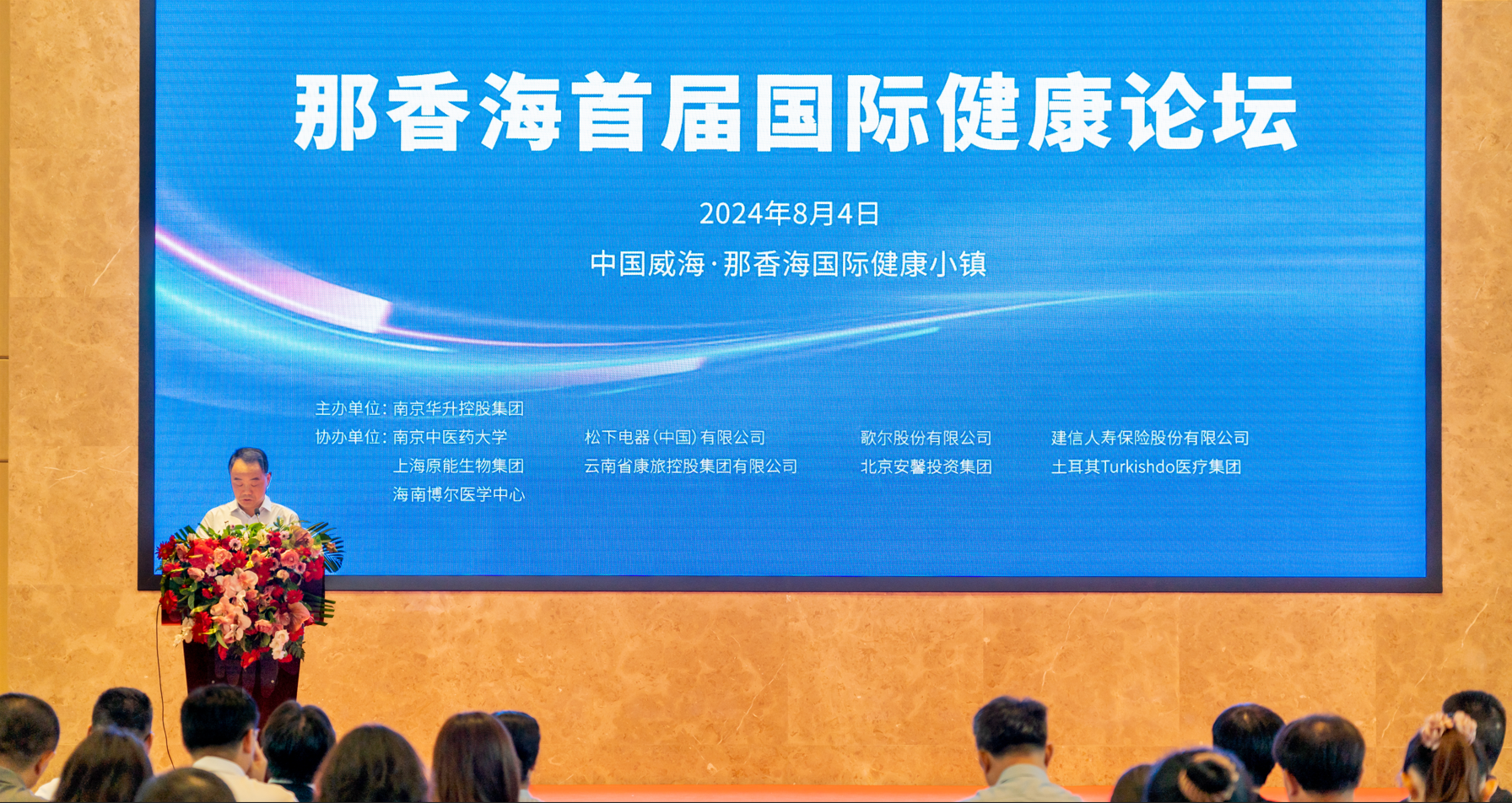 那香海首届国际健康论坛

2024年8月4日

中国威海·那香海国际健康小镇

主办单位：南京华升控股集团

协办单位：南京中医药大学　松下电器（中国）有限公司　歌尔股份有限公司　建信人寿保险股份有限公司

上海原能生物集团　云南省康旅控股集团有限公司　北京安馨投资集团　土耳其Turkishdo医疗集团

海南博尔医学中心